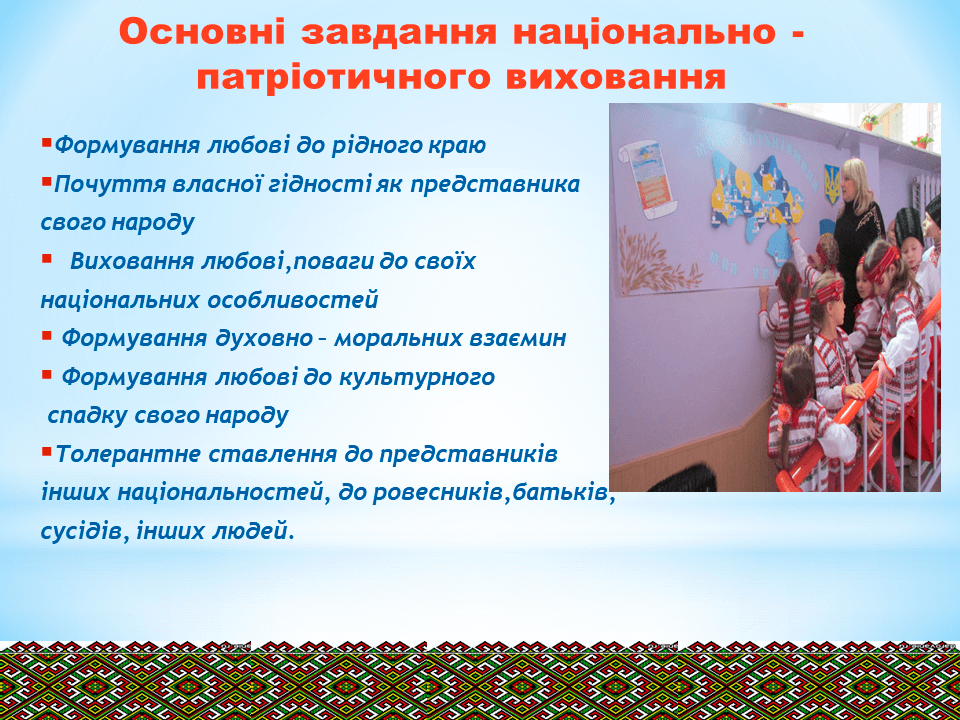 Основні завдання національно - патріотичного виховання

▪Формування любові до рідного краю
▪Почуття власної гідності як представника свого народу
▪ Виховання любові,поваги до своїх національних особливостей
▪ Формування духовно – моральних взаємин
▪ Формування любові до культурного спадку свого народу
▪Толерантне ставлення до представників інших національностей, до ровесників,батьків, сусідів, інших людей.